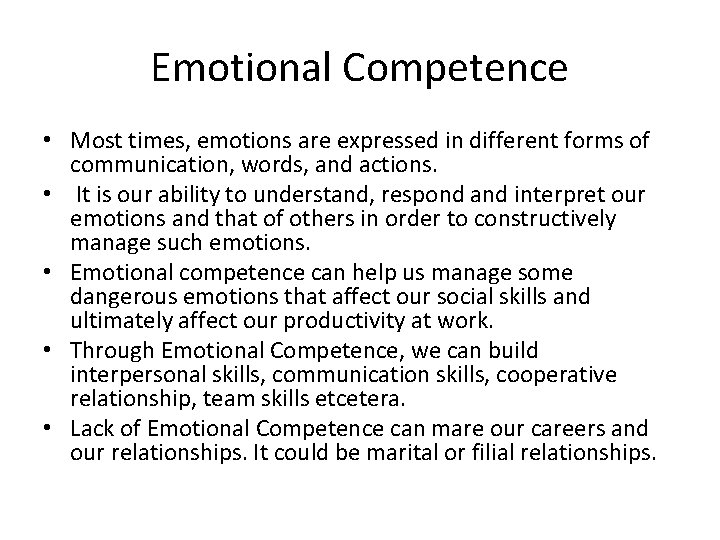 Emotional Competence

• Most times, emotions are expressed in different forms of communication, words, and actions.
• It is our ability to understand, respond and interpret our emotions and that of others in order to constructively manage such emotions.
• Emotional competence can help us manage some dangerous emotions that affect our social skills and ultimately affect our productivity at work.
• Through Emotional Competence, we can build interpersonal skills, communication skills, cooperative relationship, team skills etcetera.
• Lack of Emotional Competence can mare our careers and our relationships. It could be marital or filial relationships.